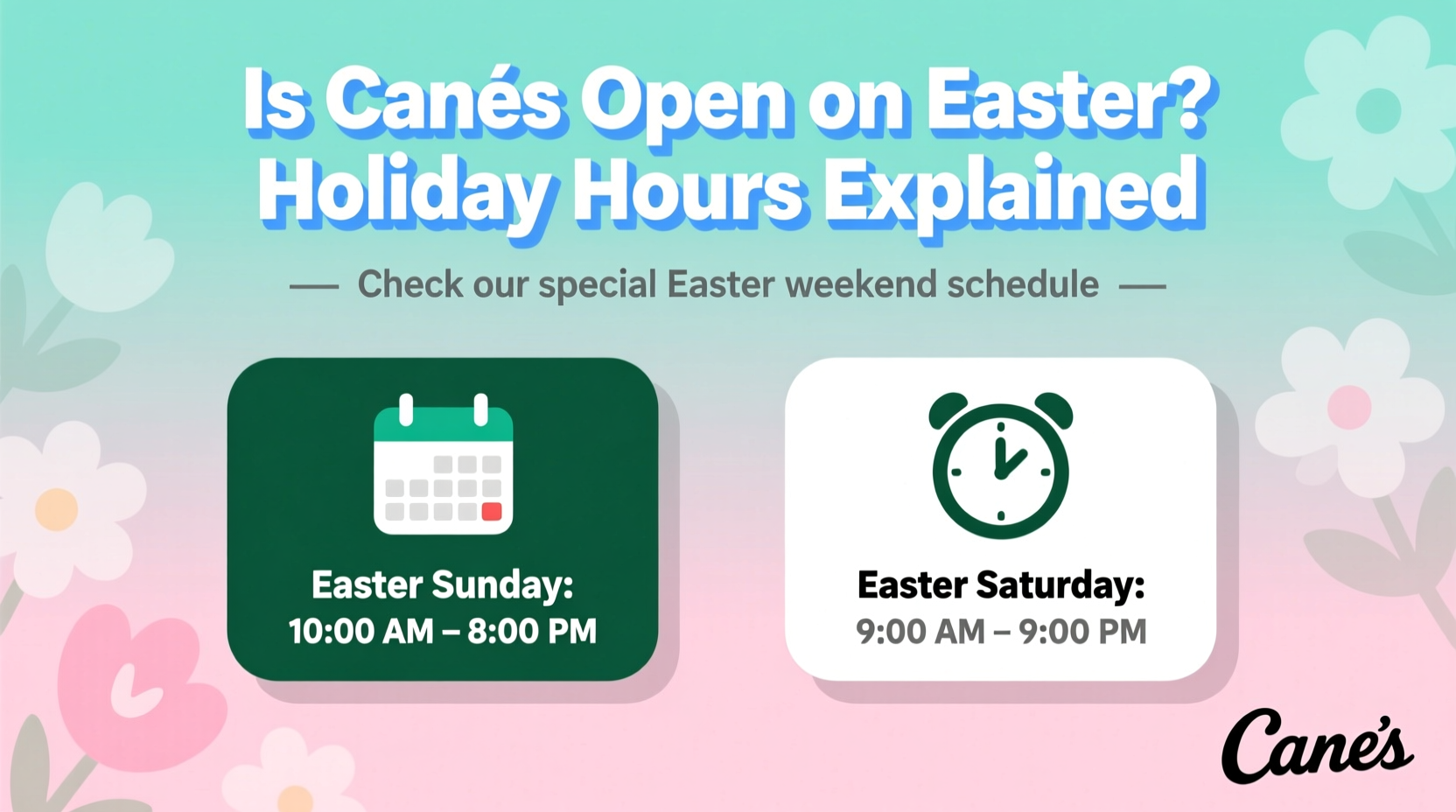 Is Canés Open on Easter? Holiday Hours Explained

— Check our special Easter weekend schedule —

Easter Sunday:
10:00 AM – 8:00 PM

Easter Saturday:
9:00 AM – 9:00 PM

Cane's